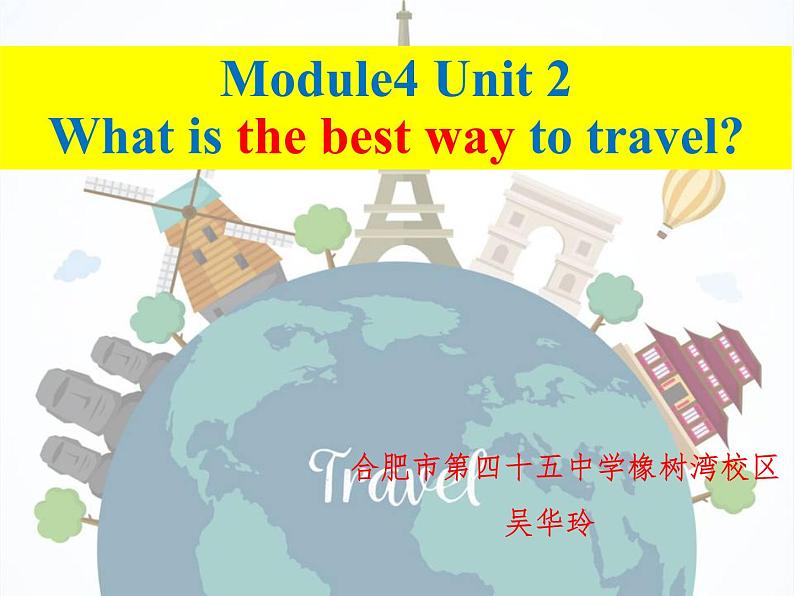 Module4 Unit 2
What is the best way to travel?

Travel

合肥市第四十五中学橡树湾校区
吴华玲